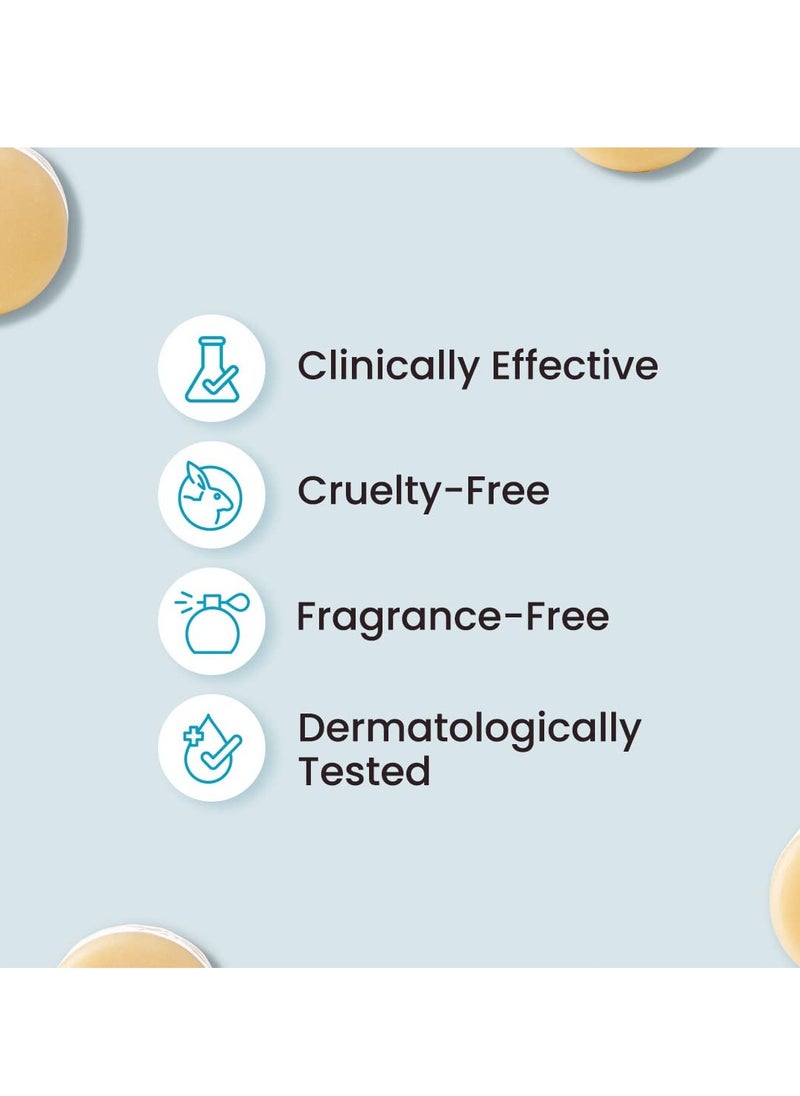 Clinically Effective

Cruelty-Free

Fragrance-Free

Dermatologically Tested